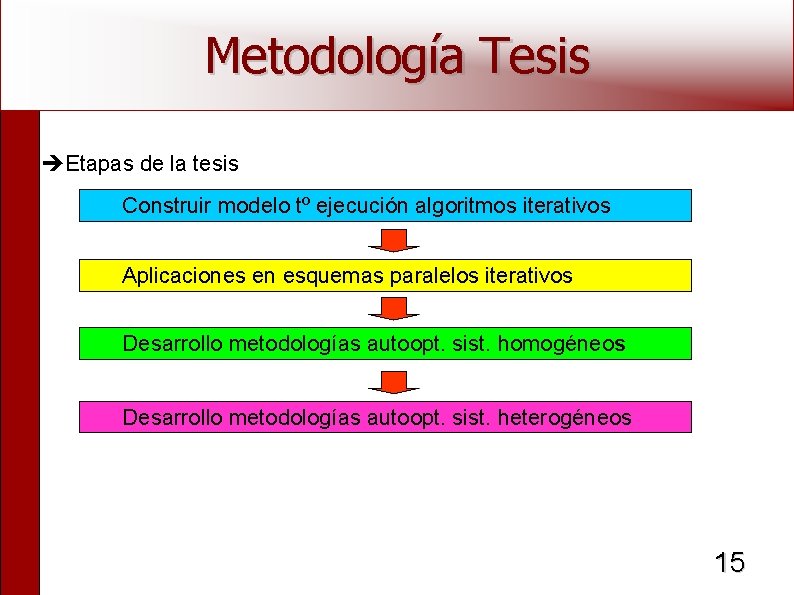 Metodología Tesis

➔Etapas de la tesis

Construir modelo tº ejecución algoritmos iterativos

Aplicaciones en esquemas paralelos iterativos

Desarrollo metodologías autoopt. sist. homogéneos

Desarrollo metodologías autoopt. sist. heterogéneos

15